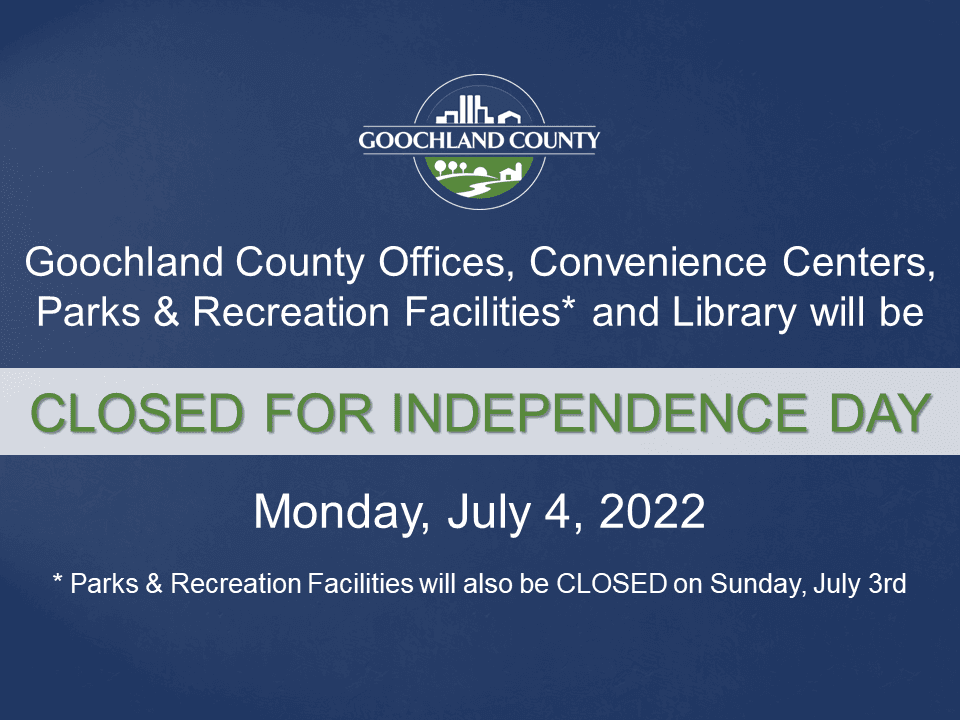 GOOCHLAND COUNTY

Goochland County Offices, Convenience Centers, Parks & Recreation Facilities* and Library will be

CLOSED FOR INDEPENDENCE DAY

Monday, July 4, 2022

* Parks & Recreation Facilities will also be CLOSED on Sunday, July 3rd